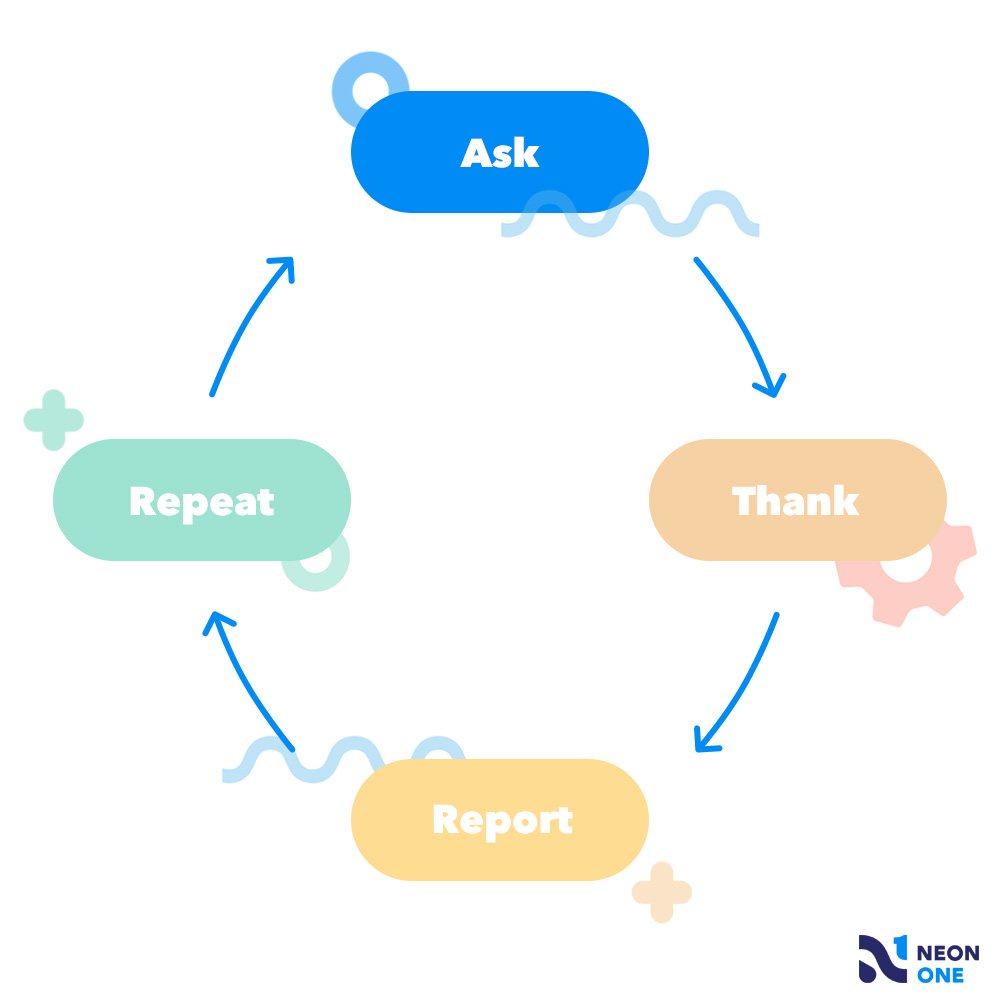 Ask

Thank

Report

Repeat

NEON ONE